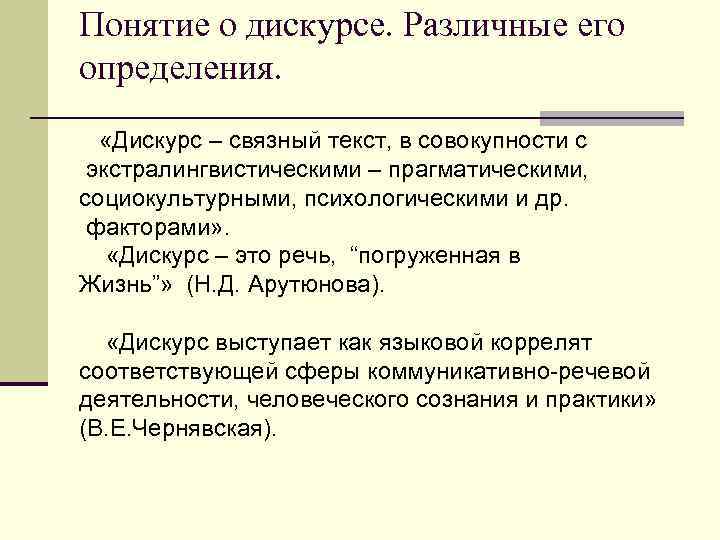 Понятие о дискурсе. Различные его определения.

«Дискурс – связный текст, в совокупности с экстралингвистическими – прагматическими, социокультурными, психологическими и др. факторами».

«Дискурс – это речь, “погруженная в Жизнь”» (Н.Д. Арутюнова).

«Дискурс выступает как языковой коррелят соответствующей сферы коммуникативно-речевой деятельности, человеческого сознания и практики» (В.Е.Чернявская).